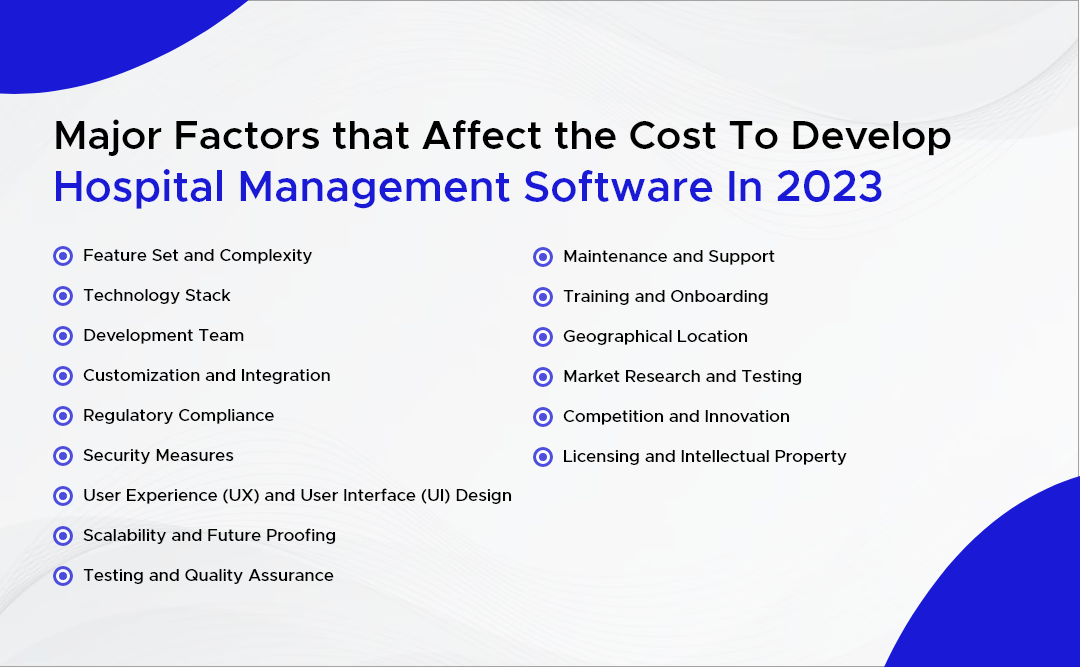 Major Factors that Affect the Cost To Develop Hospital Management Software In 2023

Feature Set and Complexity
Technology Stack
Development Team
Customization and Integration
Regulatory Compliance
Security Measures
User Experience (UX) and User Interface (UI) Design
Scalability and Future Proofing
Testing and Quality Assurance

Maintenance and Support
Training and Onboarding
Geographical Location
Market Research and Testing
Competition and Innovation
Licensing and Intellectual Property